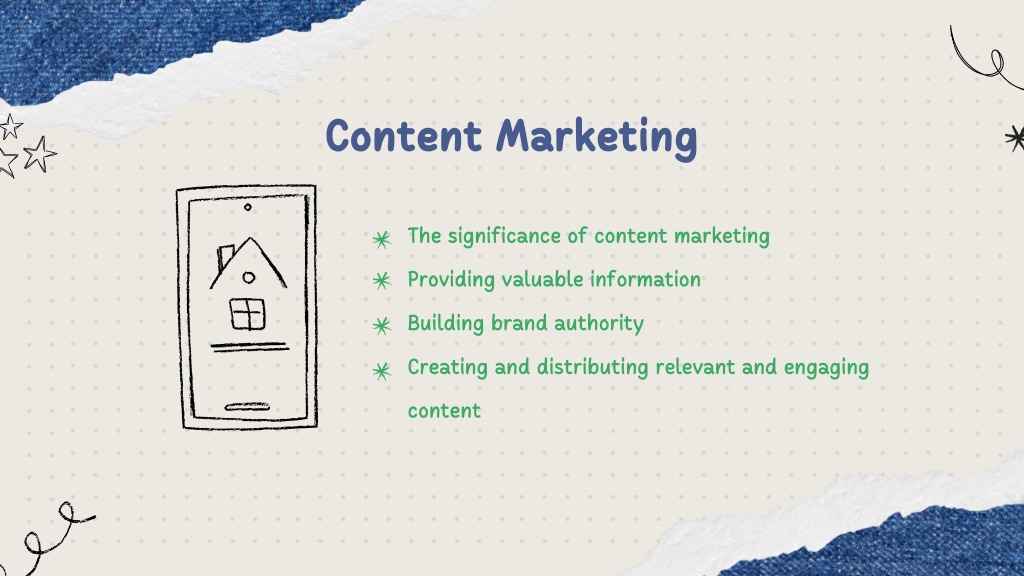 Content Marketing

The significance of content marketing
Providing valuable information
Building brand authority
Creating and distributing relevant and engaging content